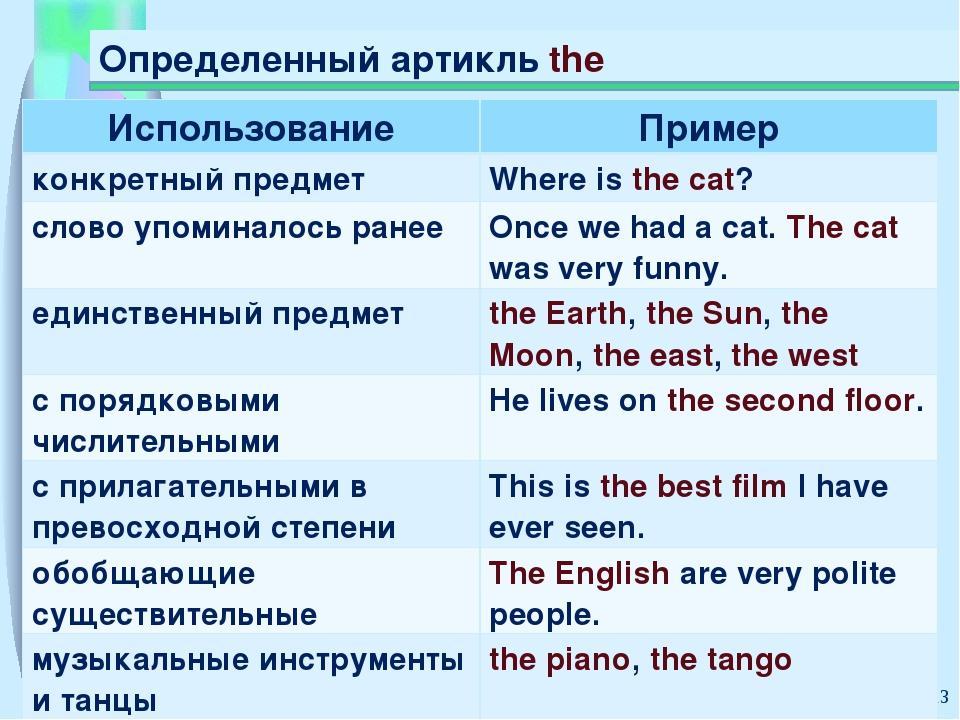 Определенный артикль the

| Использование | Пример |
|---|---|
| конкретный предмет | Where is the cat? |
| слово упоминалось ранее | Once we had a cat. The cat was very funny. |
| единственный предмет | the Earth, the Sun, the Moon, the east, the west |
| с порядковыми числительными | He lives on the second floor. |
| с прилагательными в превосходной степени | This is the best film I have ever seen. |
| обобщающие существительные | The English are very polite people. |
| музыкальные инструменты и танцы | the piano, the tango |

3